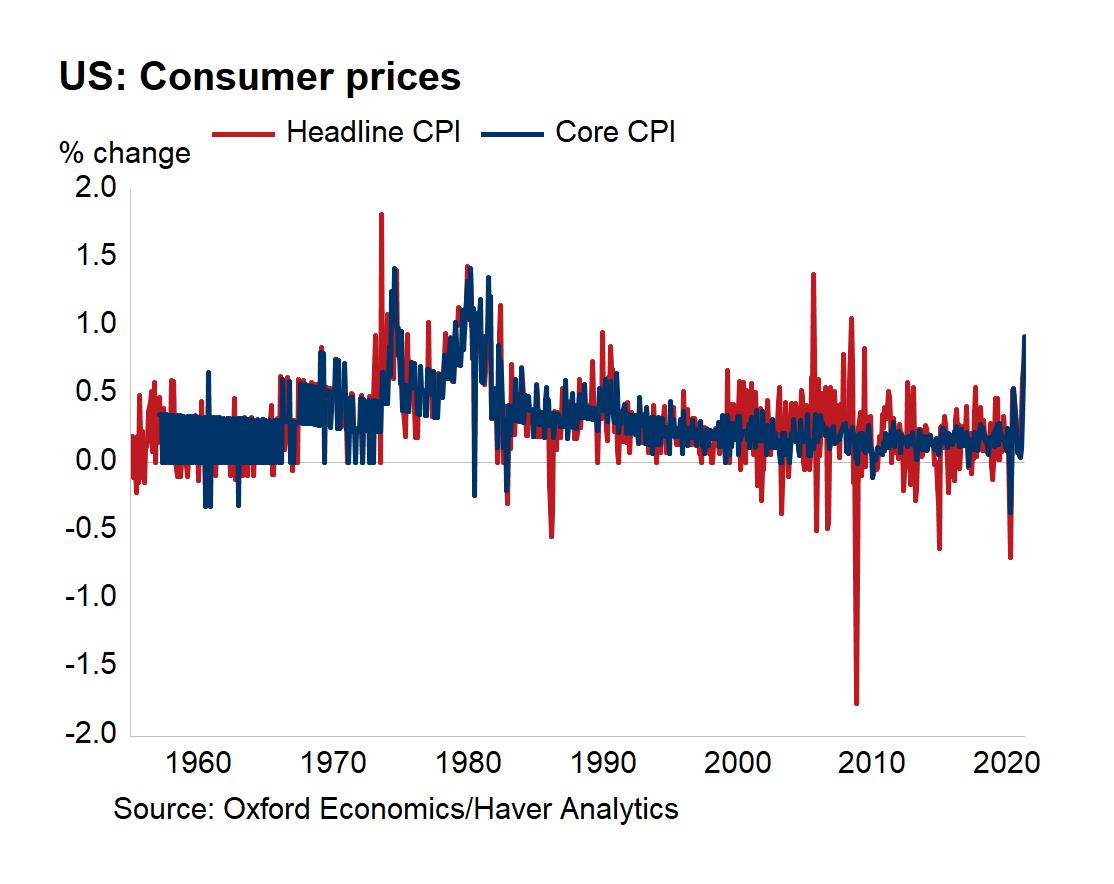 US: Consumer prices

% change

Headline CPI
Core CPI

2.0
1.5
1.0
0.5
0.0
-0.5
-1.0
-1.5
-2.0

1960
1970
1980
1990
2000
2010
2020

Source: Oxford Economics/Haver Analytics